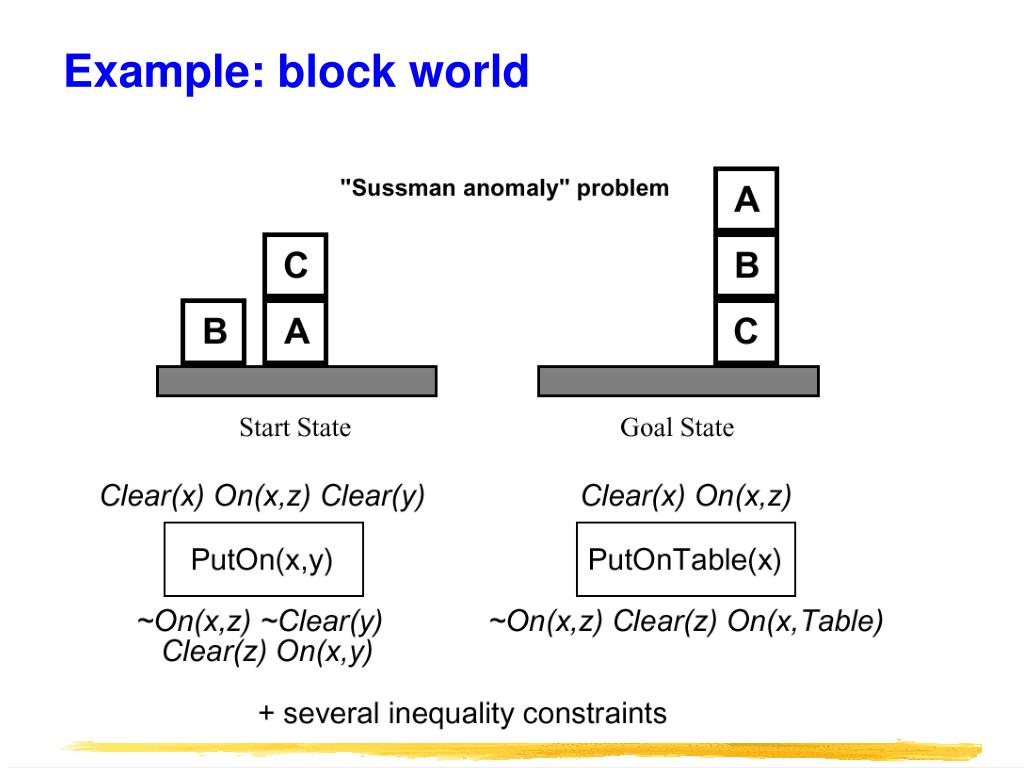 Example: block world

"Sussman anomaly" problem

C

B A

A

B

C

Start State

Goal State

Clear(x) On(x,z) Clear(y)

PutOn(x,y)

~On(x,z) ~Clear(y) Clear(z) On(x,y)

Clear(x) On(x,z)

PutOnTable(x)

~On(x,z) Clear(z) On(x,Table)

+ several inequality constraints